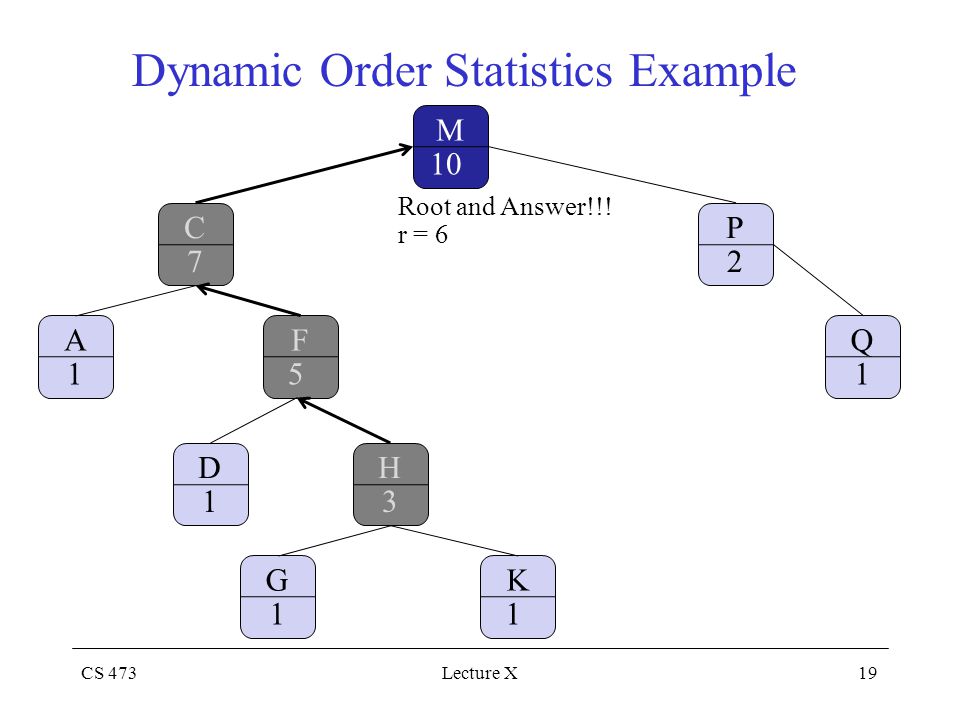 Dynamic Order Statistics Example

M
10

Root and Answer!!!
r = 6

C
7

P
2

A
1

F
5

Q
1

D
1

H
3

G
1

K
1

CS 473

Lecture X

19